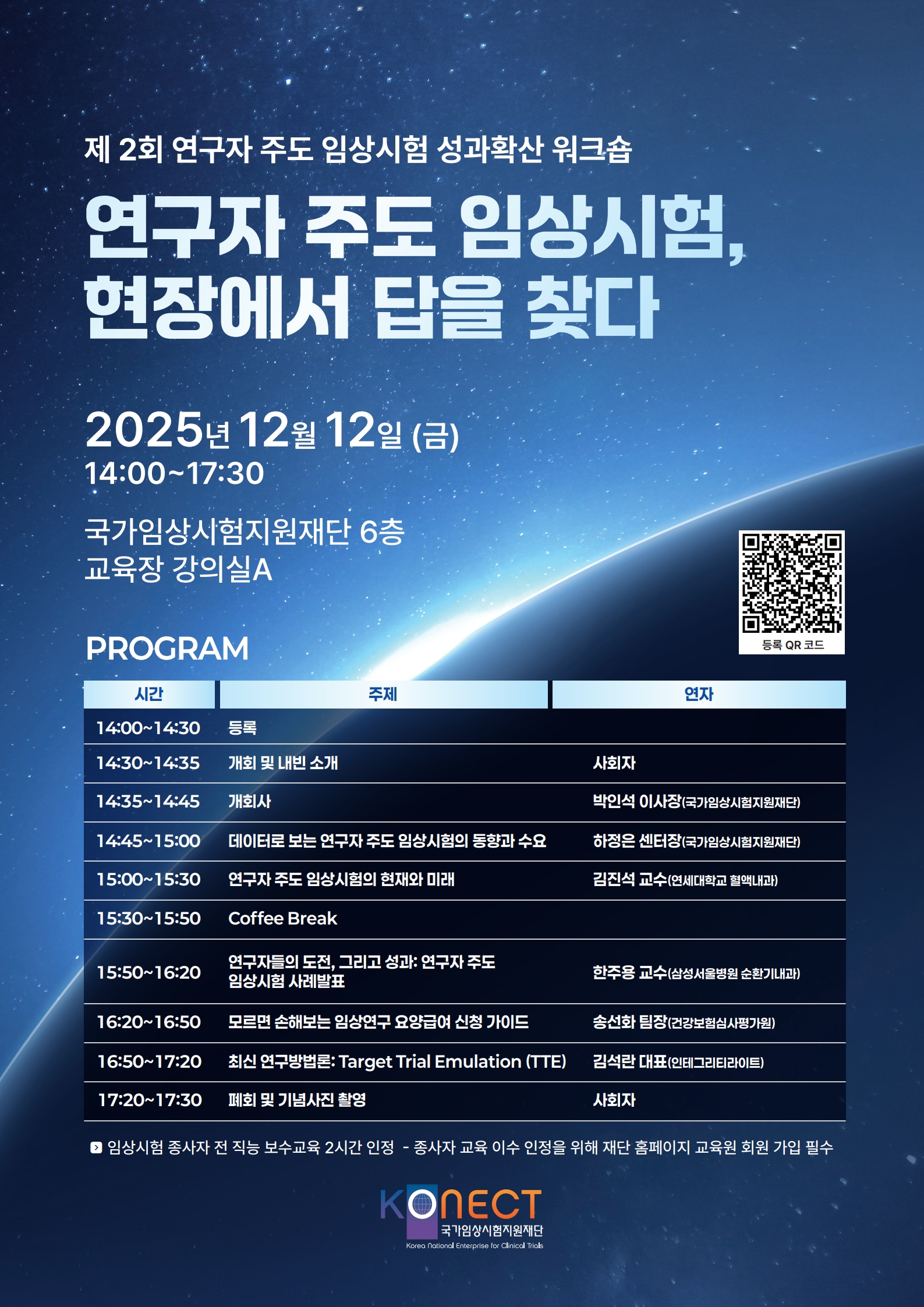 제 2회 연구자 주도 임상시험 성과확산 워크숍

연구자 주도 임상시험, 현장에서 답을 찾다

2025년 12월 12일 (금)
14:00~17:30

국가임상시험지원재단 6층
교육장 강의실A

등록 QR 코드

PROGRAM

| 시간 | 주제 | 연자 |
|---|---|---|
| 14:00~14:30 | 등록 | |
| 14:30~14:35 | 개회 및 내빈 소개 | 사회자 |
| 14:35~14:45 | 개회사 | 박인석 이사장(국가임상시험지원재단) |
| 14:45~15:00 | 데이터로 보는 연구자 주도 임상시험의 동향과 수요 | 하정은 센터장(국가임상시험지원재단) |
| 15:00~15:30 | 연구자 주도 임상시험의 현재와 미래 | 김진석 교수(연세대학교 혈액내과) |
| 15:30~15:50 | Coffee Break | |
| 15:50~16:20 | 연구자들의 도전, 그리고 성과: 연구자 주도 임상시험 사례발표 | 한주용 교수(삼성서울병원 순환기내과) |
| 16:20~16:50 | 모르면 손해보는 임상연구 요양급여 신청 가이드 | 송선화 팀장(건강보험심사평가원) |
| 16:50~17:20 | 최신 연구방법론: Target Trial Emulation (TTE) | 김석란 대표(인테그리티라이트) |
| 17:20~17:30 | 폐회 및 기념사진 촬영 | 사회자 |

임상시험 종사자 전 직능 보수교육 2시간 인정 - 종사자 교육 이수 인정을 위해 재단 홈페이지 교육원 회원 가입 필수

KONECT
국가임상시험지원재단
Korea National Enterprise for Clinical Trials